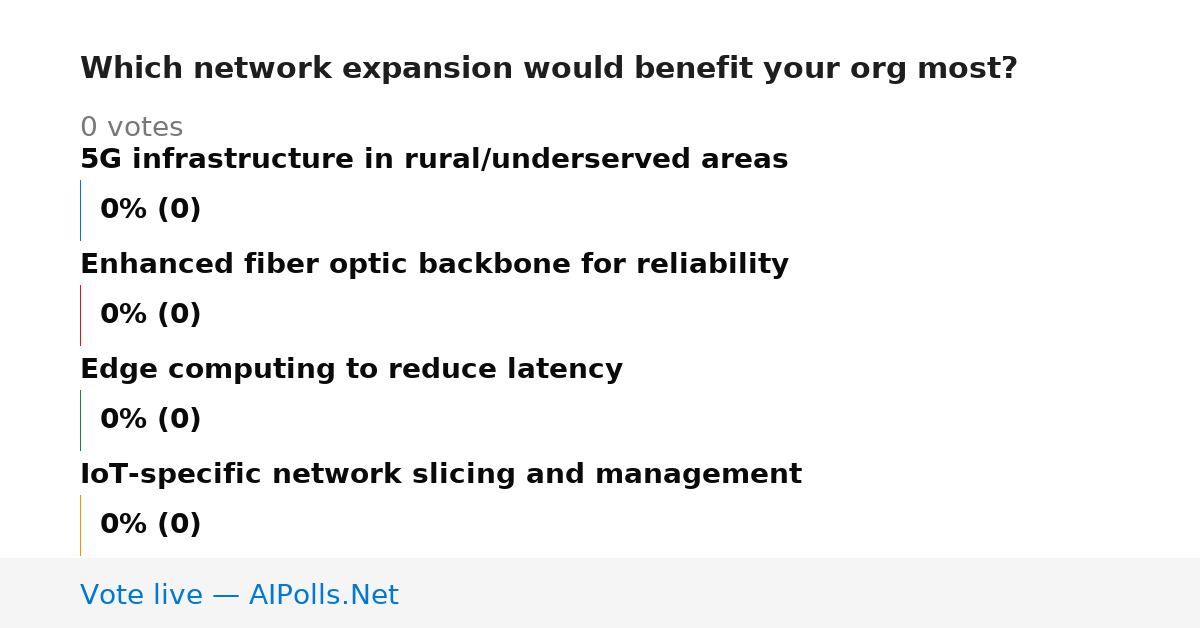 Which network expansion would benefit your org most?

0 votes

5G infrastructure in rural/underserved areas

0% (0)

Enhanced fiber optic backbone for reliability

0% (0)

Edge computing to reduce latency

0% (0)

IoT-specific network slicing and management

0% (0)

Vote live — AIPolls.Net